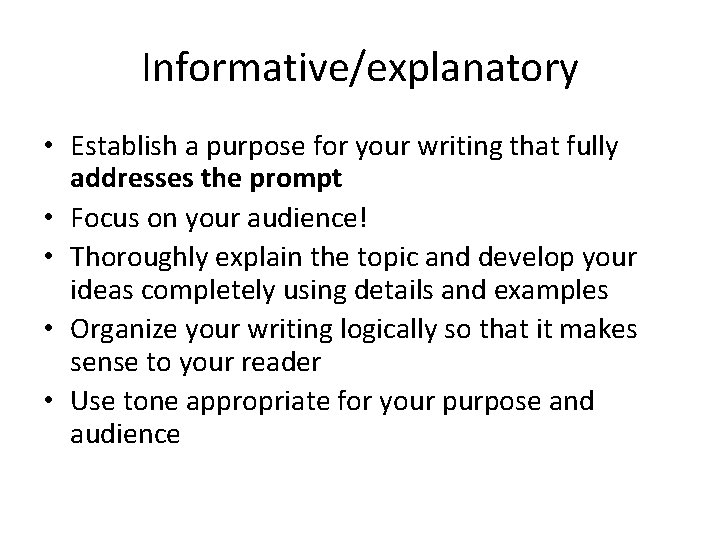 Informative/explanatory

• Establish a purpose for your writing that fully addresses the prompt
• Focus on your audience!
• Thoroughly explain the topic and develop your ideas completely using details and examples
• Organize your writing logically so that it makes sense to your reader
• Use tone appropriate for your purpose and audience